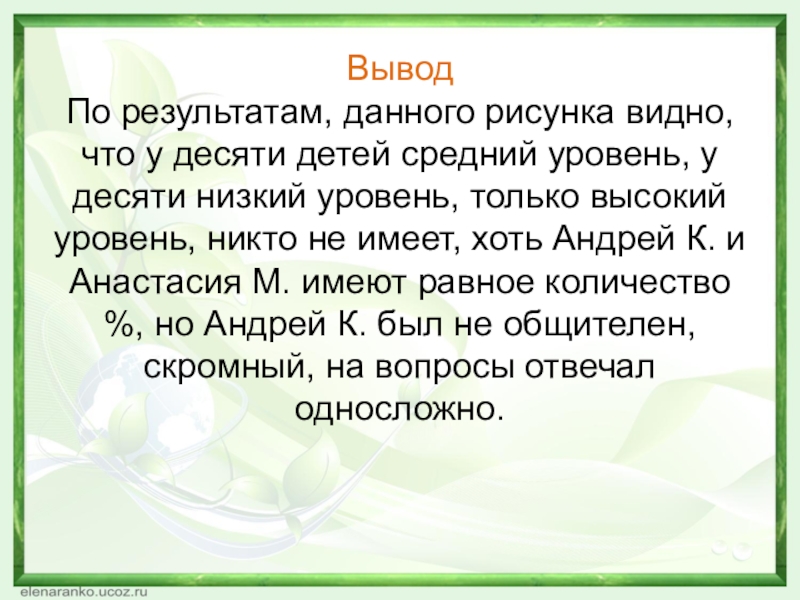 Вывод
По результатам, данного рисунка видно, что у десяти детей средний уровень, у десяти низкий уровень, только высокий уровень, никто не имеет, хоть Андрей К. и Анастасия М. имеют равное количество %, но Андрей К. был не общителен, скромный, на вопросы отвечал односложно.

elenaranko.ucoz.ru